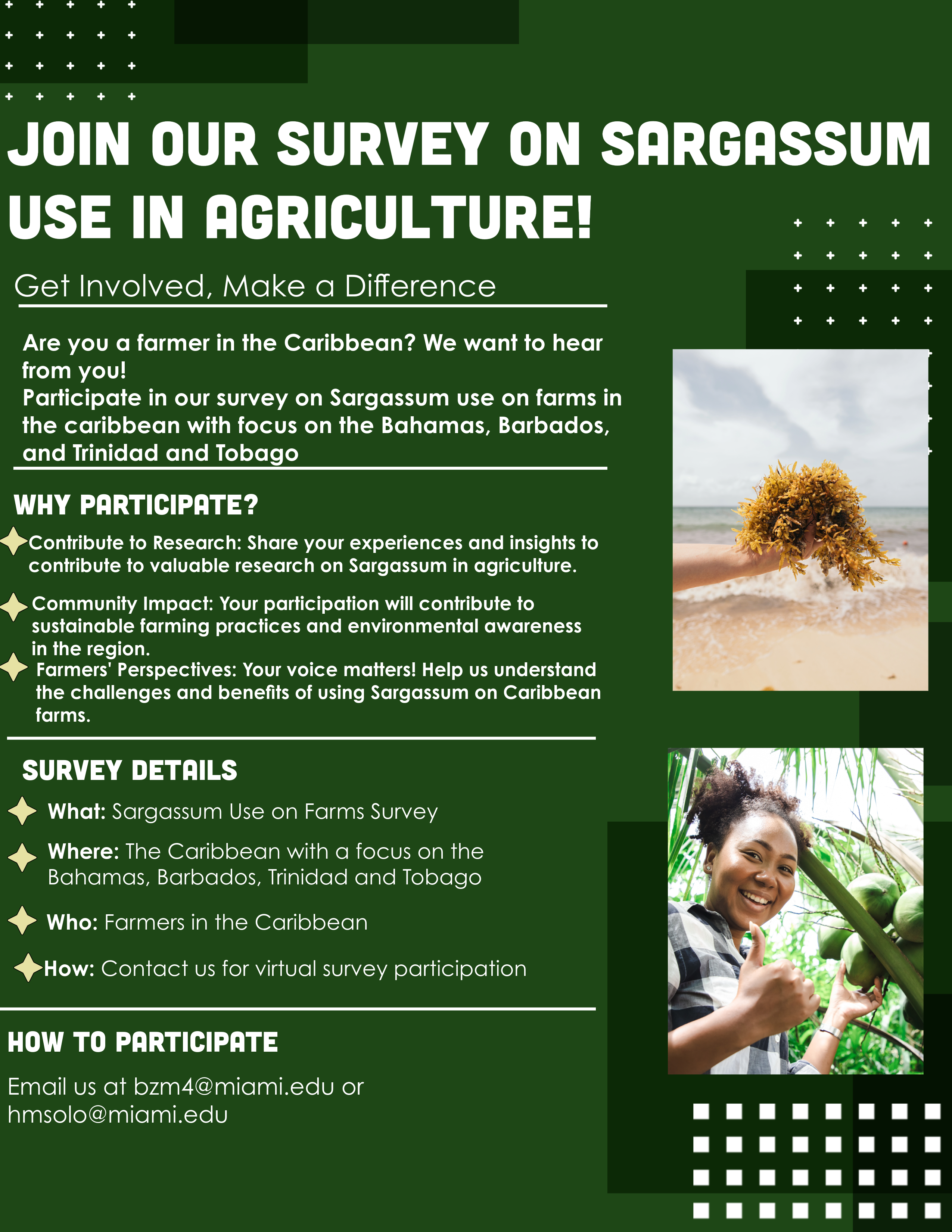 JOIN OUR SURVEY ON SARGASSUM USE IN AGRICULTURE!

Get Involved, Make a Difference

Are you a farmer in the Caribbean? We want to hear from you!
Participate in our survey on Sargassum use on farms in the caribbean with focus on the Bahamas, Barbados, and Trinidad and Tobago

WHY PARTICIPATE?

Contribute to Research: Share your experiences and insights to contribute to valuable research on Sargassum in agriculture.

Community Impact: Your participation will contribute to sustainable farming practices and environmental awareness in the region.

Farmers' Perspectives: Your voice matters! Help us understand the challenges and benefits of using Sargassum on Caribbean farms.

SURVEY DETAILS

What: Sargassum Use on Farms Survey

Where: The Caribbean with a focus on the Bahamas, Barbados, Trinidad and Tobago

Who: Farmers in the Caribbean

How: Contact us for virtual survey participation

HOW TO PARTICIPATE

Email us at bzm4@miami.edu or hmsolo@miami.edu